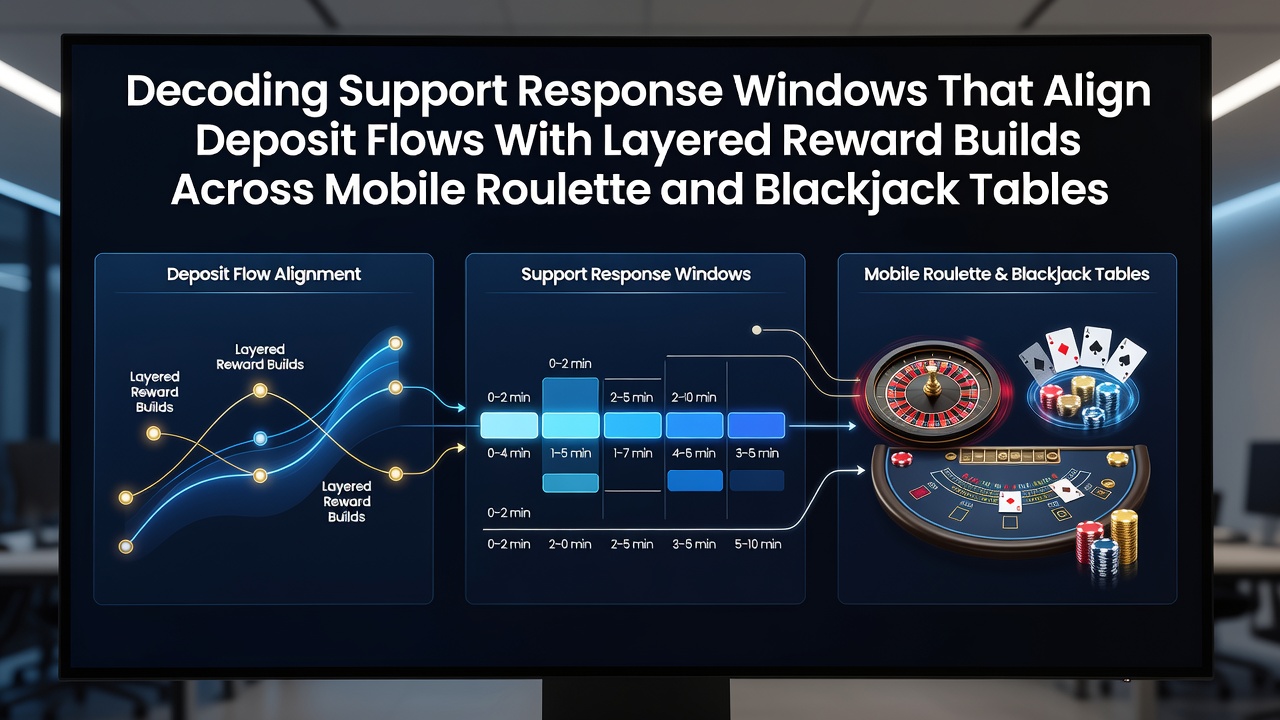 Decoding Support Response Windows That Align Deposit Flows With Layered Reward Builds Across Mobile Roulette and Blackjack Tables

Deposit Flow Alignment

Layered Reward Builds

Layered Reward Builds

Layered Reward Builds

Support Response Windows

0–2 min

0–2 min

2–5 min

2–10 min

0–4 min

1–5 min

1–7 min

4–5 min

3–5 min

0–2 min

0–2 min

2–0 min

2–5 min

3–5 min

5–10 min

Mobile Roulette & Blackjack Tables